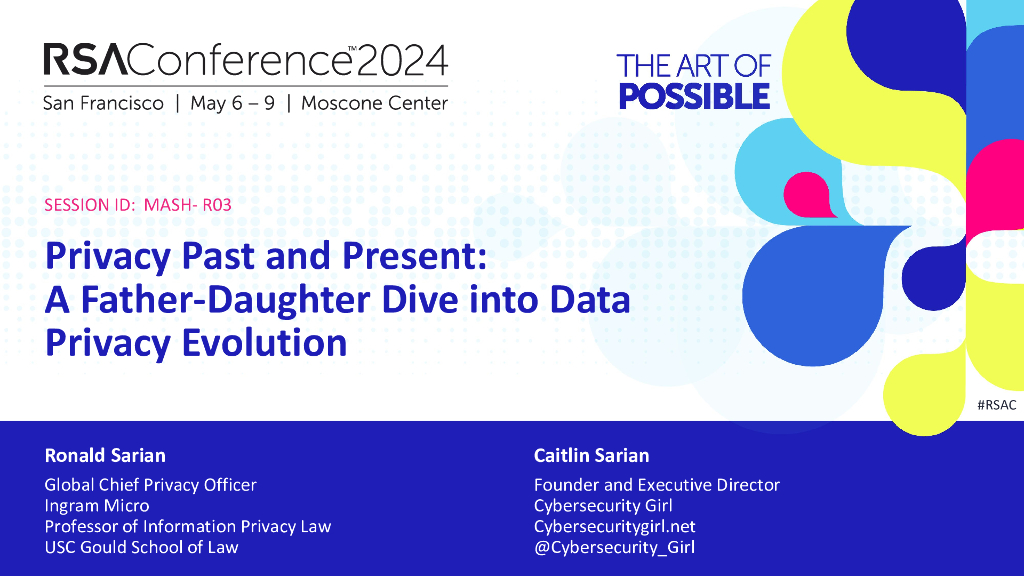 RSAConference™2024
San Francisco | May 6 – 9 | Moscone Center

THE ART OF POSSIBLE

SESSION ID: MASH- R03

Privacy Past and Present: A Father-Daughter Dive into Data Privacy Evolution

#RSAC

Ronald Sarian
Global Chief Privacy Officer
Ingram Micro
Professor of Information Privacy Law
USC Gould School of Law

Caitlin Sarian
Founder and Executive Director
Cybersecurity Girl
Cybersecuritygirl.net
@Cybersecurity_Girl